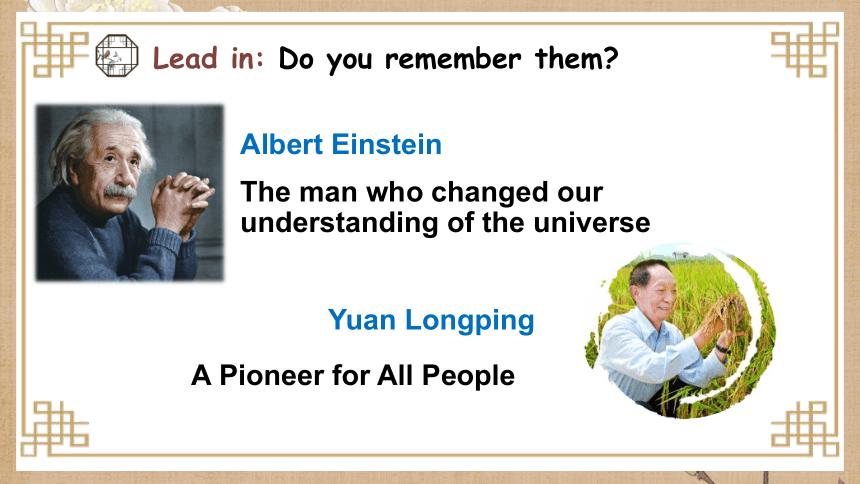 Lead in: Do you remember them?

Albert Einstein

The man who changed our understanding of the universe

Yuan Longping

A Pioneer for All People